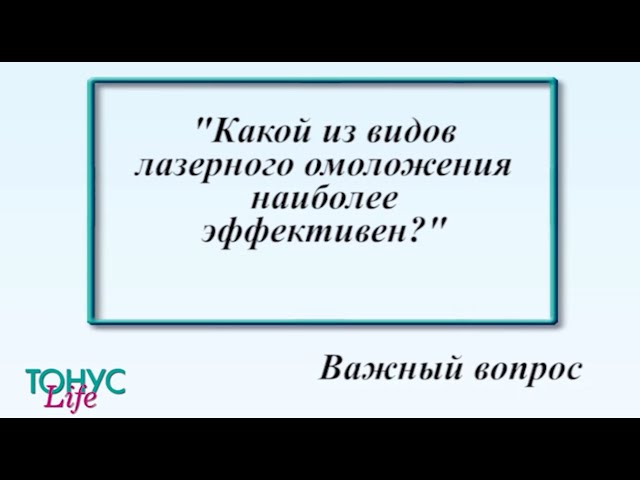 "Какой из видов лазерного омоложения наиболее эффективен?"

Важный вопрос

ТОНУС
Life